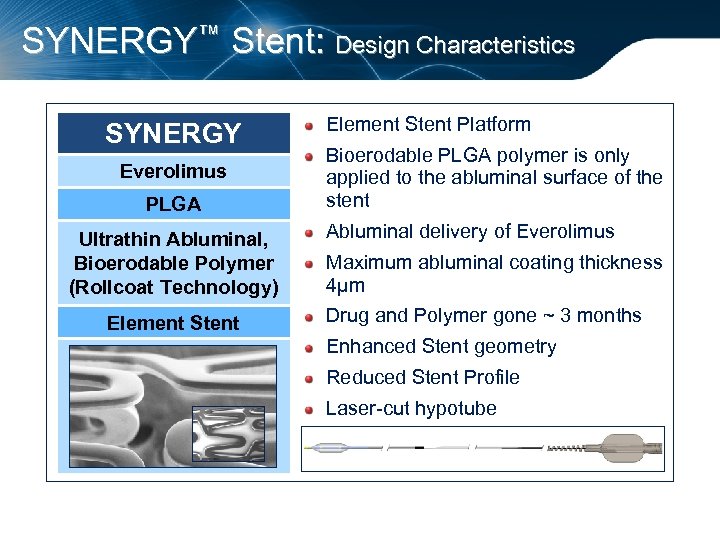 SYNERGY™ Stent: Design Characteristics

SYNERGY

Everolimus

PLGA

Ultrathin Abluminal, Bioerodable Polymer (Rollcoat Technology)

Element Stent

- Element Stent Platform
- Bioerodable PLGA polymer is only applied to the abluminal surface of the stent
- Abluminal delivery of Everolimus
- Maximum abluminal coating thickness 4μm
- Drug and Polymer gone ~ 3 months
- Enhanced Stent geometry
- Reduced Stent Profile
- Laser-cut hypotube